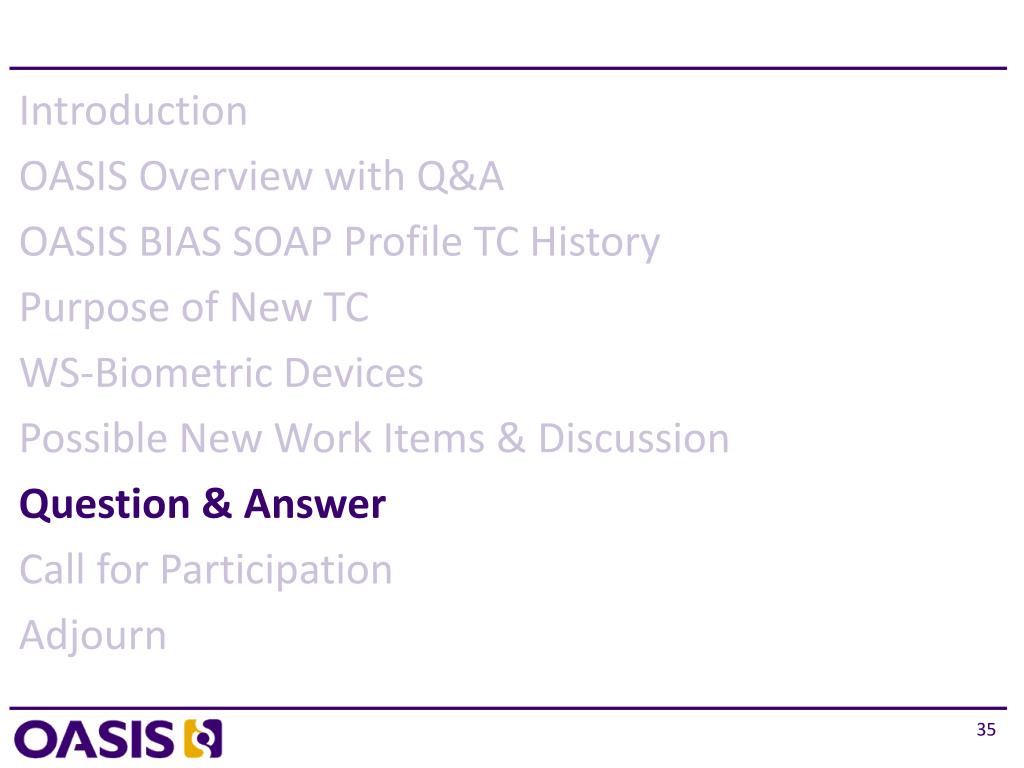 Introduction

OASIS Overview with Q&A

OASIS BIAS SOAP Profile TC History

Purpose of New TC

WS-Biometric Devices

Possible New Work Items & Discussion

Question & Answer

Call for Participation

Adjourn

OASIS

35